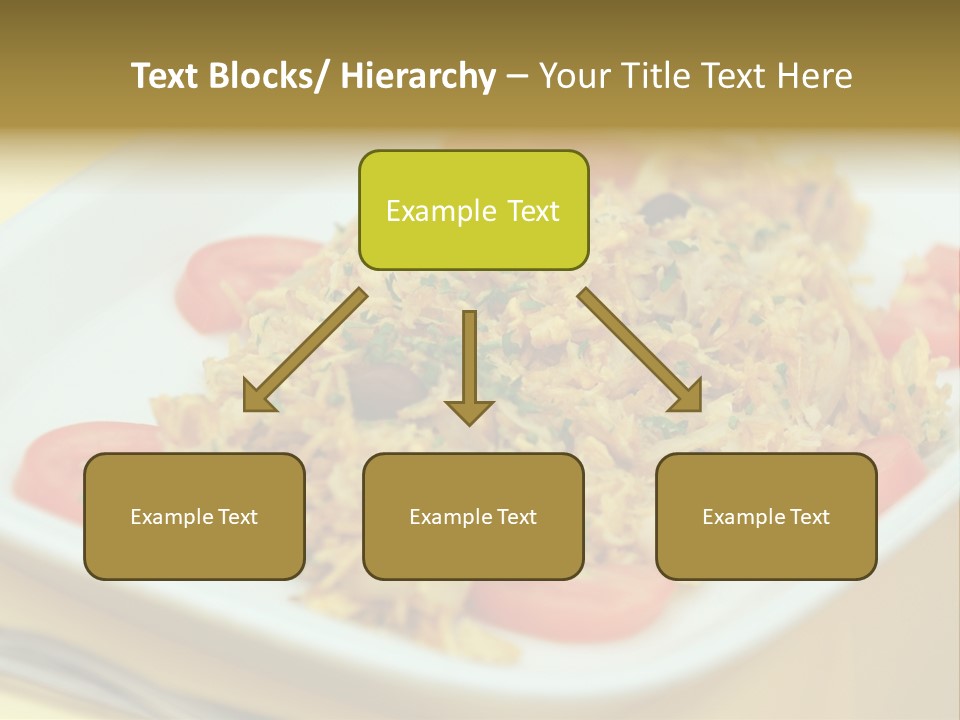 Text Blocks/ Hierarchy – Your Title Text Here

Example Text

Example Text

Example Text

Example Text